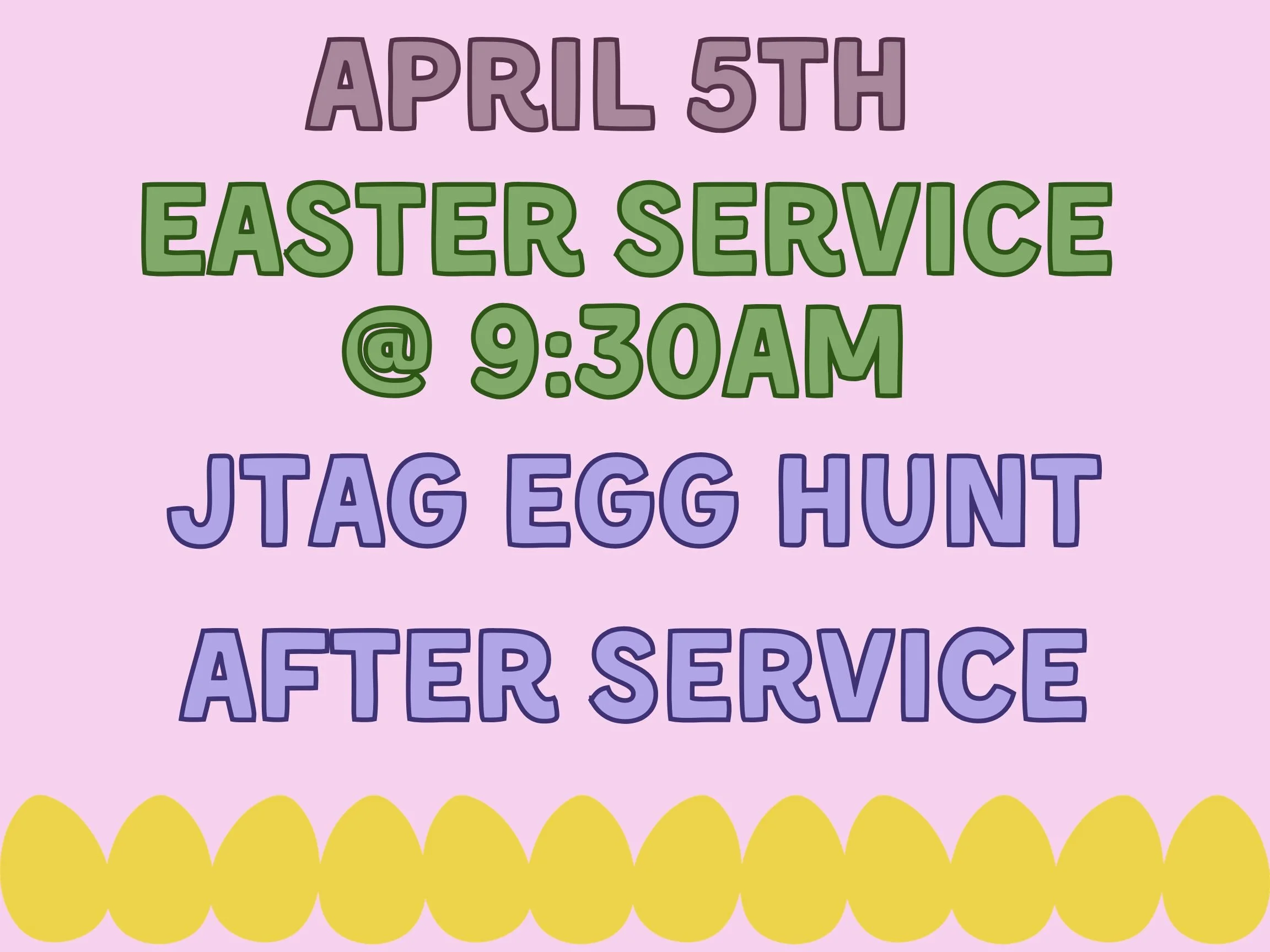 APRIL 5TH

EASTER SERVICE @ 9:30AM

JTAG EGG HUNT

AFTER SERVICE